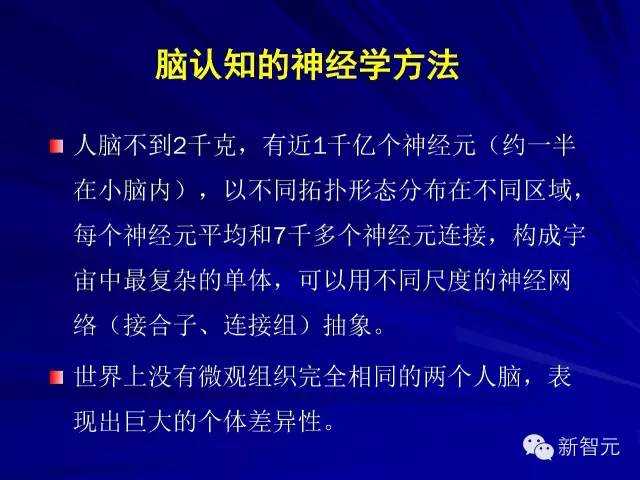 脑认知的神经学方法

人脑不到2千克，有近1千亿个神经元（约一半在小脑内），以不同拓扑形态分布在不同区域，每个神经元平均和7千多个神经元连接，构成宇宙中最复杂的单体，可以用不同尺度的神经网络（接合子、连接组）抽象。

世界上没有微观组织完全相同的两个人脑，表现出巨大的个体差异性。

新智元